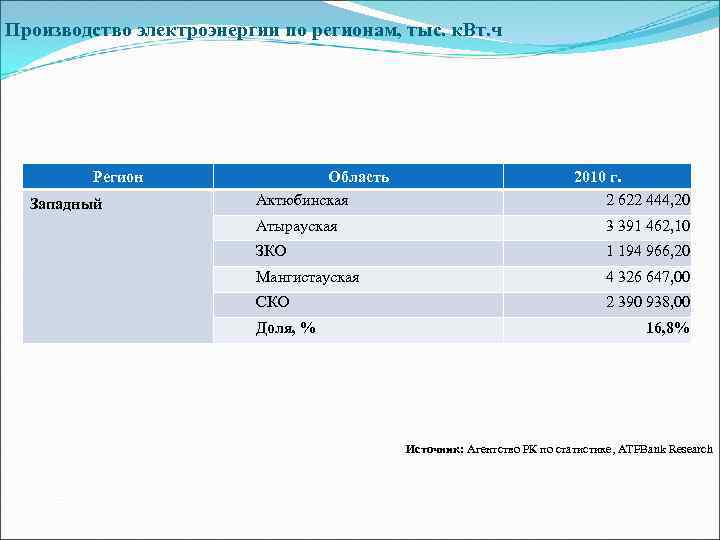 Производство электроэнергии по регионам, тыс. кВт.ч

| Регион | Область | 2010 г. |
|---|---|---|
| Западный | Актюбинская | 2 622 444,20 |
| | Атырауская | 3 391 462,10 |
| | ЗКО | 1 194 966,20 |
| | Мангистауская | 4 326 647,00 |
| | СКО | 2 390 938,00 |
| | Доля, % | 16,8% |

Источник: Агентство РК по статистике, ATFBank Research